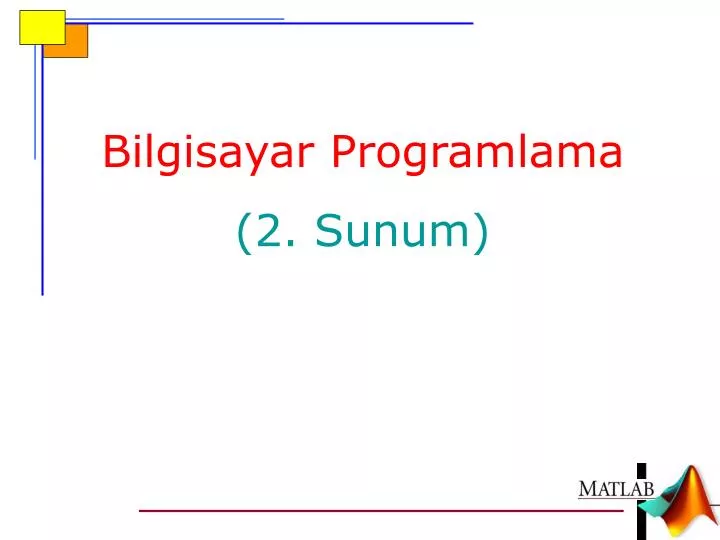 Bilgisayar Programlama

(2. Sunum)

MATLAB